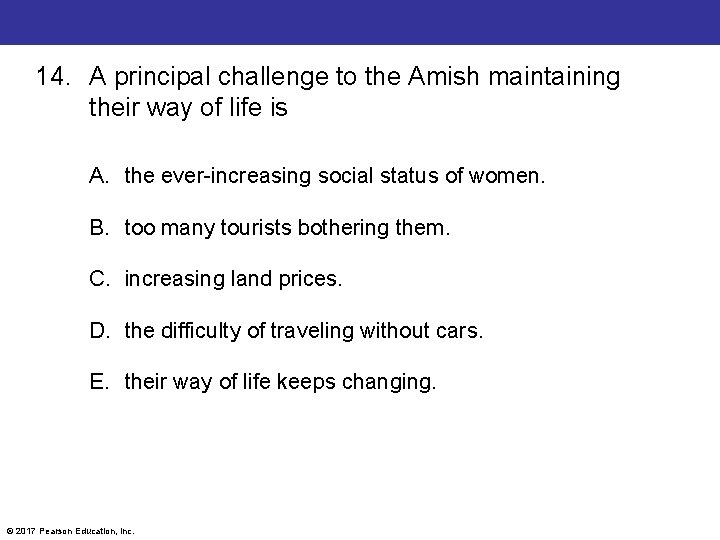 14. A principal challenge to the Amish maintaining their way of life is

A. the ever-increasing social status of women.

B. too many tourists bothering them.

C. increasing land prices.

D. the difficulty of traveling without cars.

E. their way of life keeps changing.

© 2017 Pearson Education, Inc.